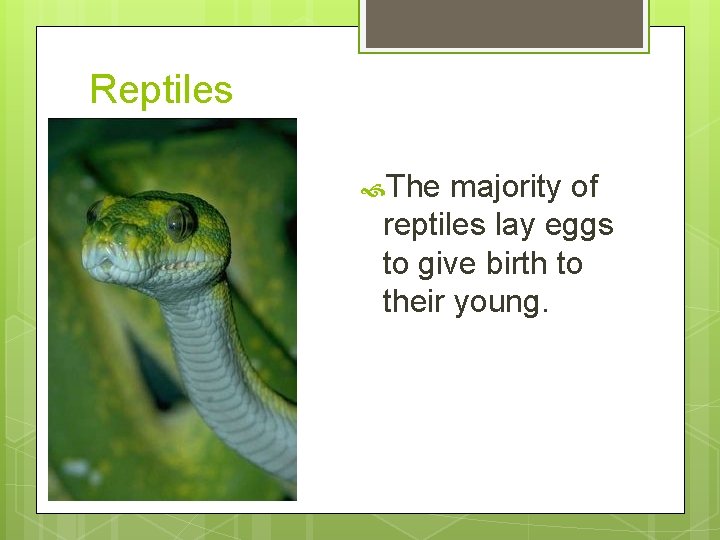 Reptiles

The majority of reptiles lay eggs to give birth to their young.